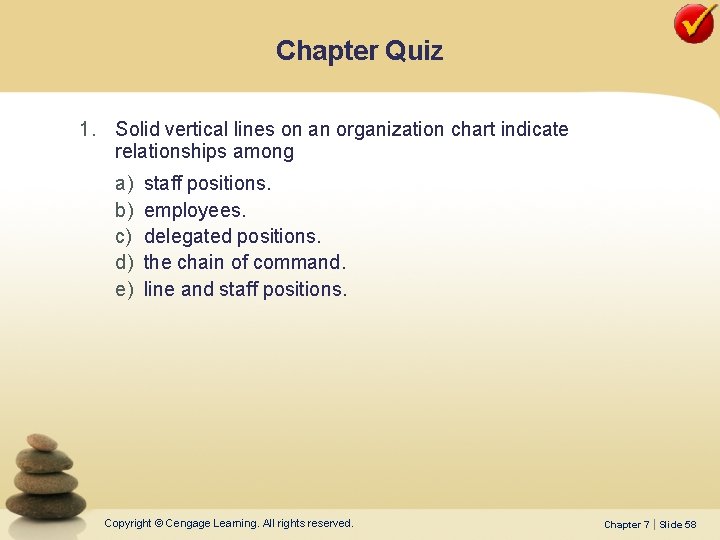 Chapter Quiz

1. Solid vertical lines on an organization chart indicate relationships among

a) staff positions.
b) employees.
c) delegated positions.
d) the chain of command.
e) line and staff positions.

Copyright © Cengage Learning. All rights reserved.

Chapter 7 | Slide 58